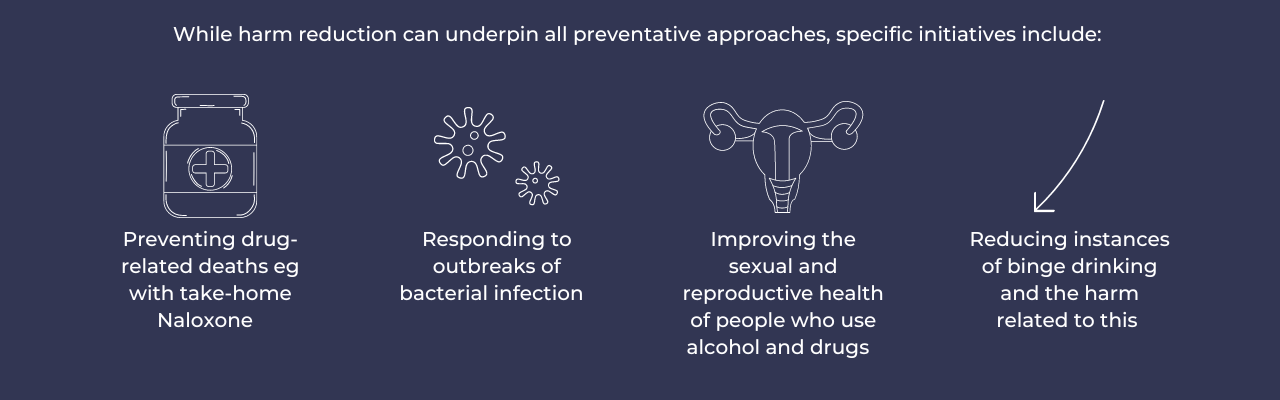 While harm reduction can underpin all preventative approaches, specific initiatives include:

Preventing drug-related deaths eg with take-home Naloxone

Responding to outbreaks of bacterial infection

Improving the sexual and reproductive health of people who use alcohol and drugs

Reducing instances of binge drinking and the harm related to this